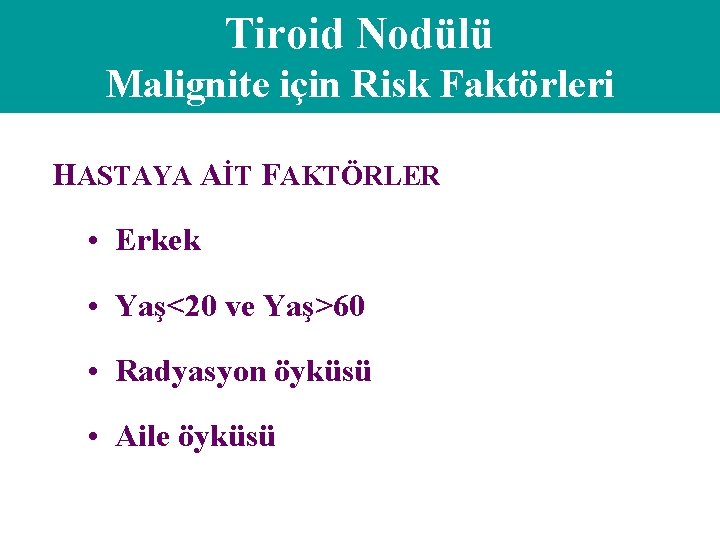 Tiroid Nodülü
Malignite için Risk Faktörleri

HASTAYA AİT FAKTÖRLER

• Erkek

• Yaş<20 ve Yaş>60

• Radyasyon öyküsü

• Aile öyküsü